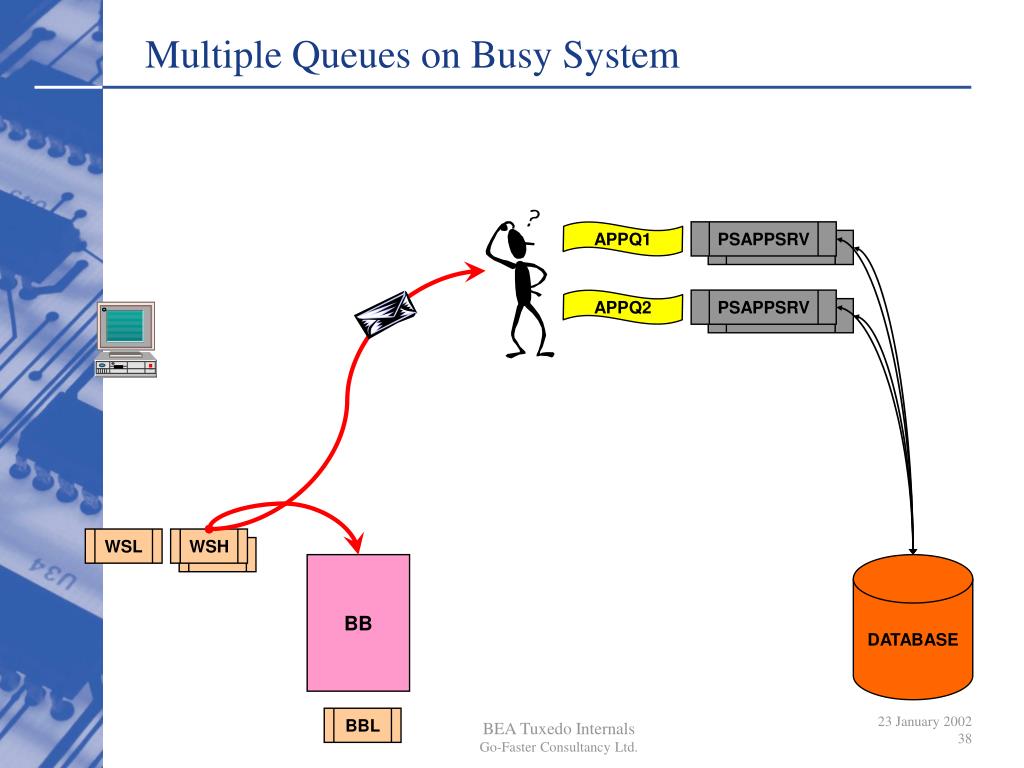 Multiple Queues on Busy System

?

APPQ1

PSAPPSRV

APPQ2

PSAPPSRV

WSL

WSH

BB

BBL

DATABASE

BEA Tuxedo Internals
Go-Faster Consultancy Ltd.

23 January 2002
38